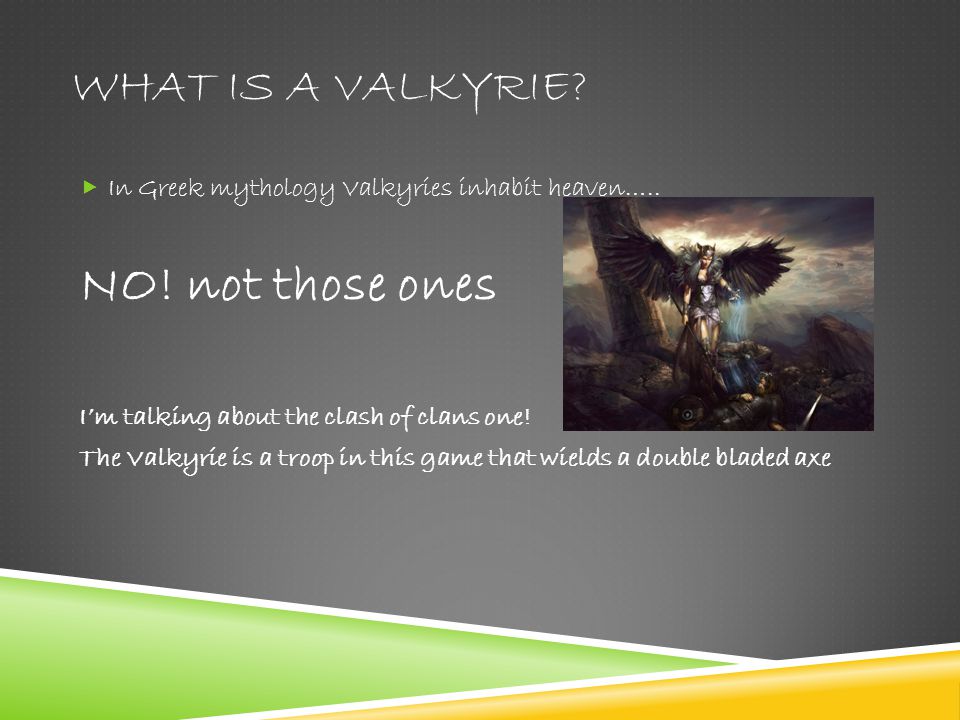 WHAT IS A VALKYRIE?

In Greek mythology Valkyries inhabit heaven…..

NO! not those ones

I'm talking about the clash of clans one!

The Valkyrie is a troop in this game that wields a double bladed axe